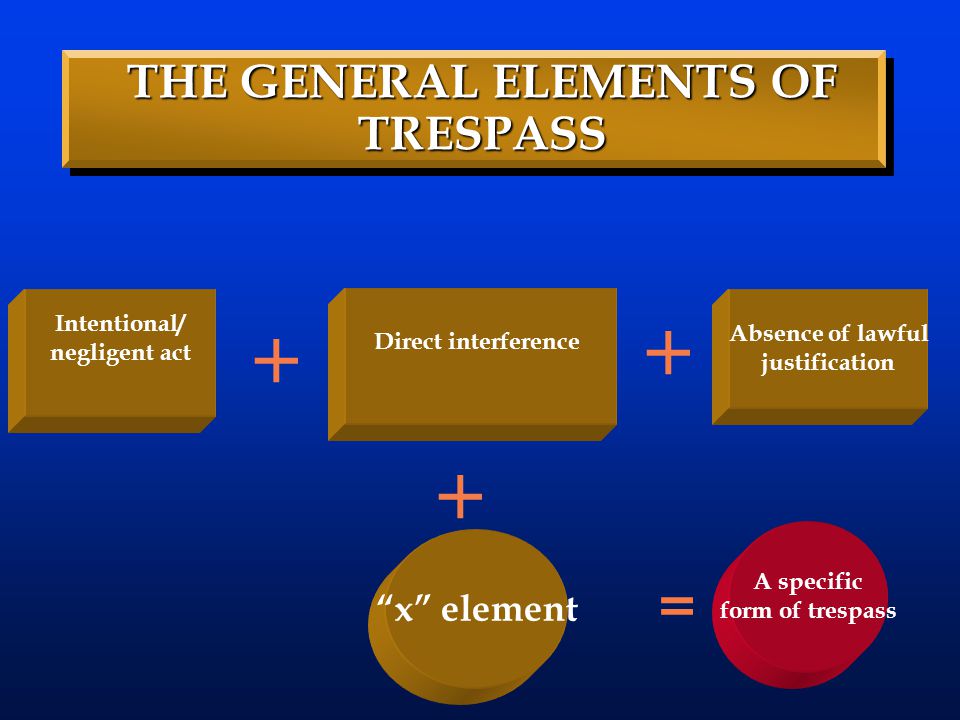 THE GENERAL ELEMENTS OF TRESPASS

Intentional/ negligent act

+

Direct interference

+

Absence of lawful justification

+

"x" element

=

A specific form of trespass